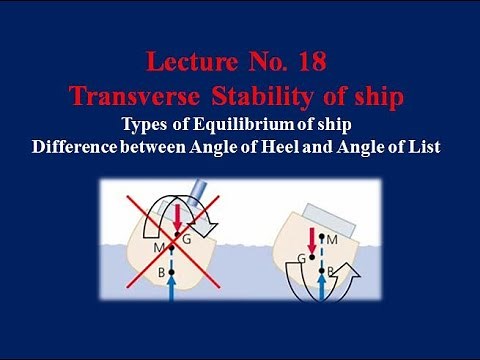 Lecture No. 18
Transverse Stability of ship

Types of Equilibrium of ship
Difference between Angle of Heel and Angle of List

G
M
B

M
G
B